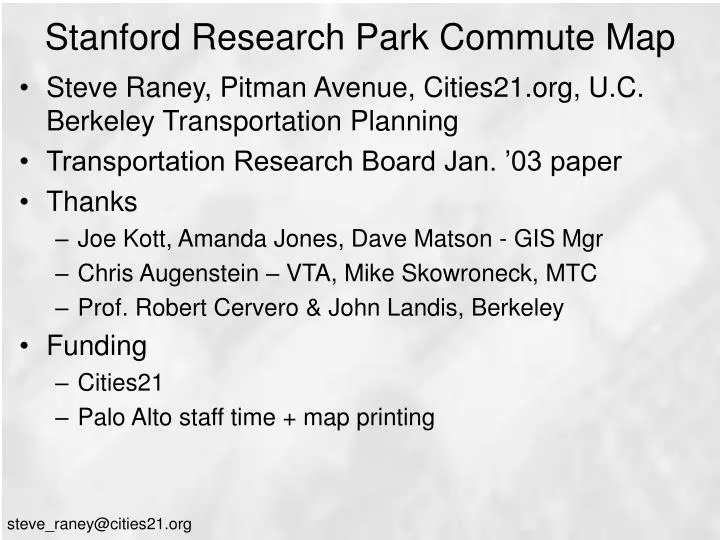 Stanford Research Park Commute Map

• Steve Raney, Pitman Avenue, Cities21.org, U.C. Berkeley Transportation Planning
• Transportation Research Board Jan. ’03 paper
• Thanks
– Joe Kott, Amanda Jones, Dave Matson - GIS Mgr
– Chris Augenstein – VTA, Mike Skowroneck, MTC
– Prof. Robert Cervero & John Landis, Berkeley
• Funding
– Cities21
– Palo Alto staff time + map printing

steve_raney@cities21.org